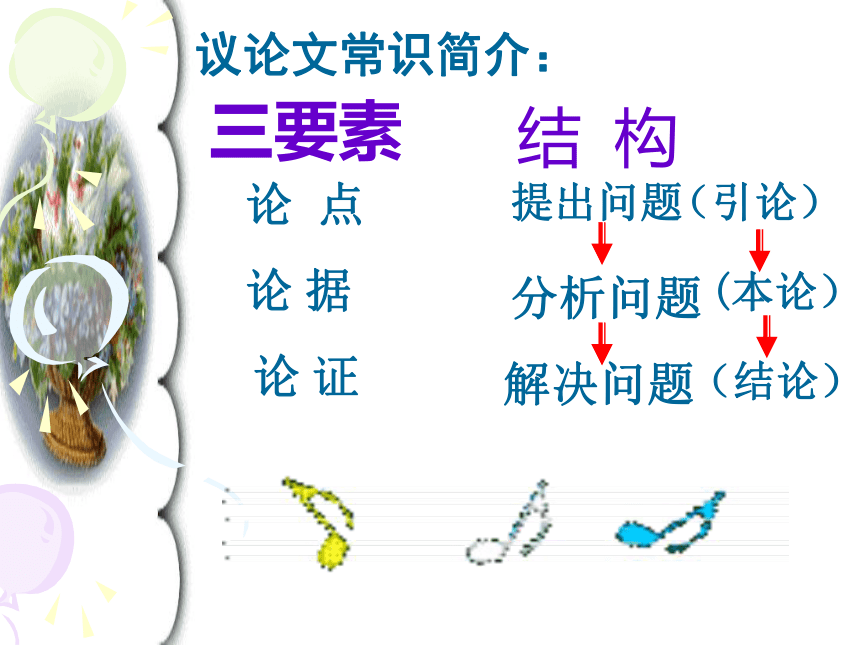 议论文常识简介：

三要素

论 点

论 据

论 证

结 构

提出问题（引论）

分析问题（本论）

解决问题（结论）